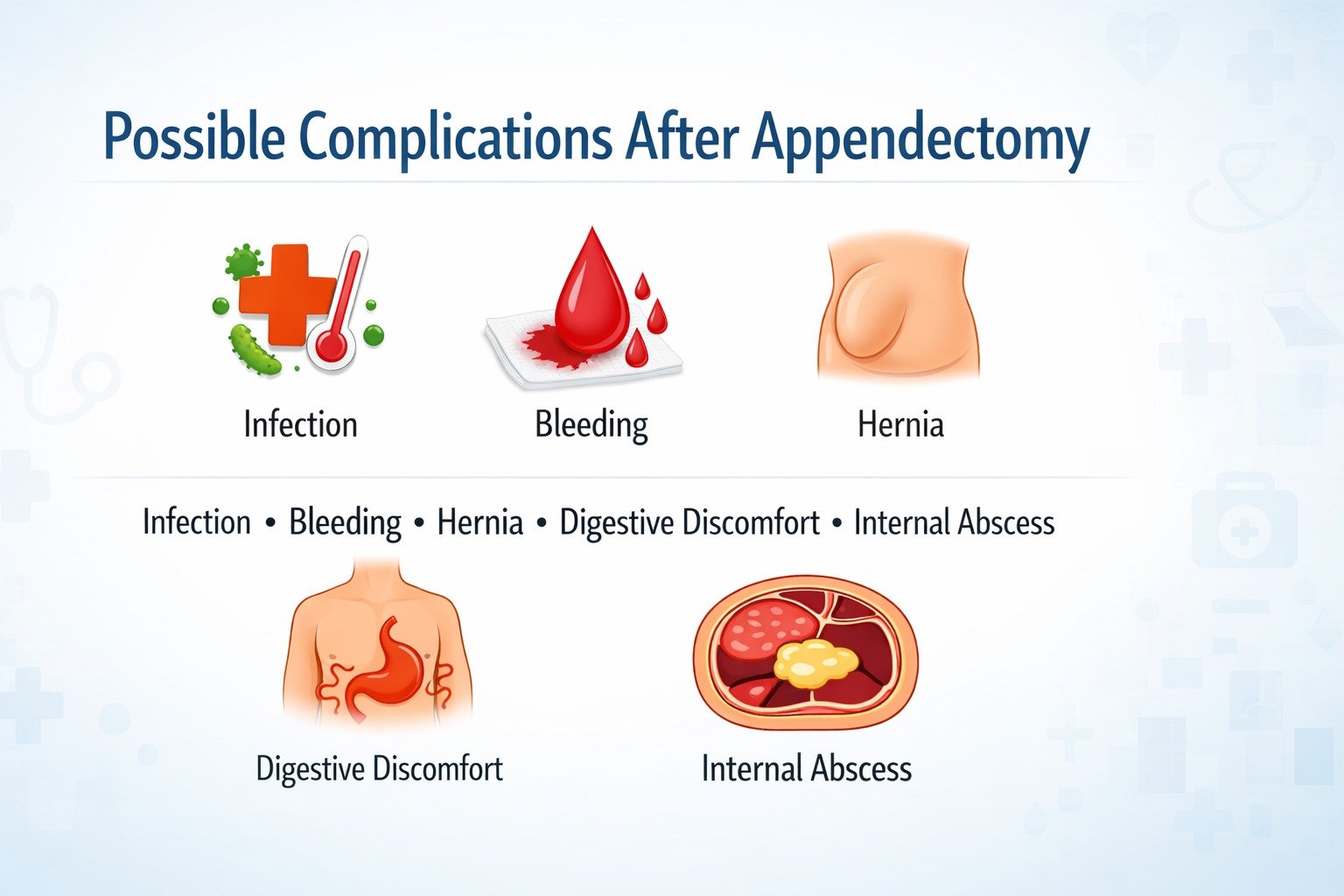 Possible Complications After Appendectomy

Infection

Bleeding

Hernia

Infection • Bleeding • Hernia • Digestive Discomfort • Internal Abscess

Digestive Discomfort

Internal Abscess